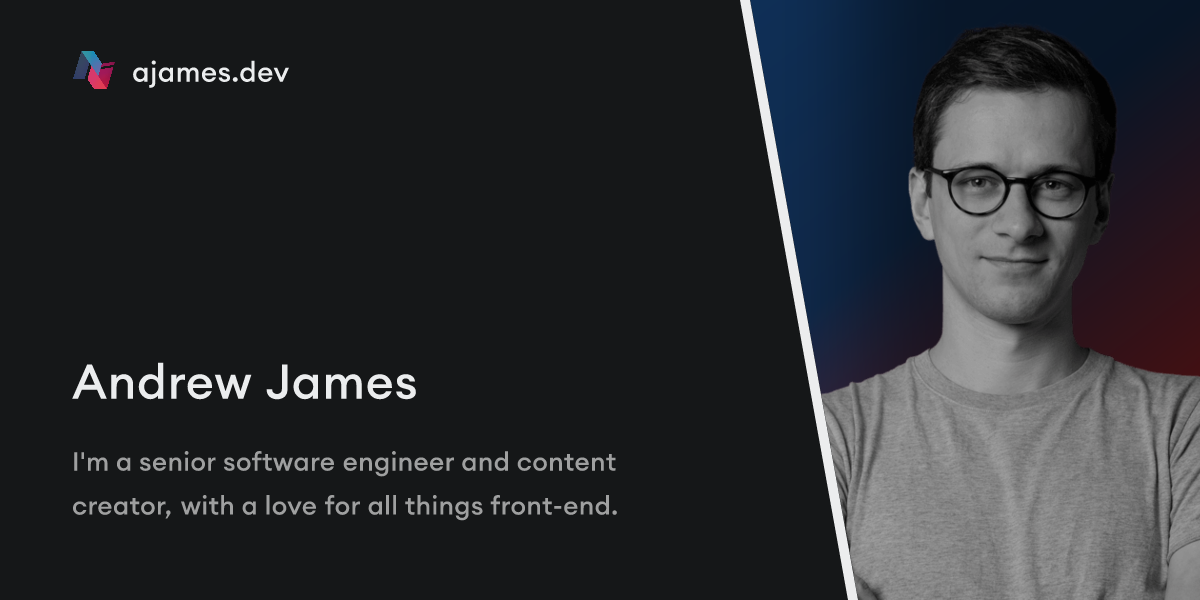 ajames.dev

Andrew James

I'm a senior software engineer and content creator, with a love for all things front-end.